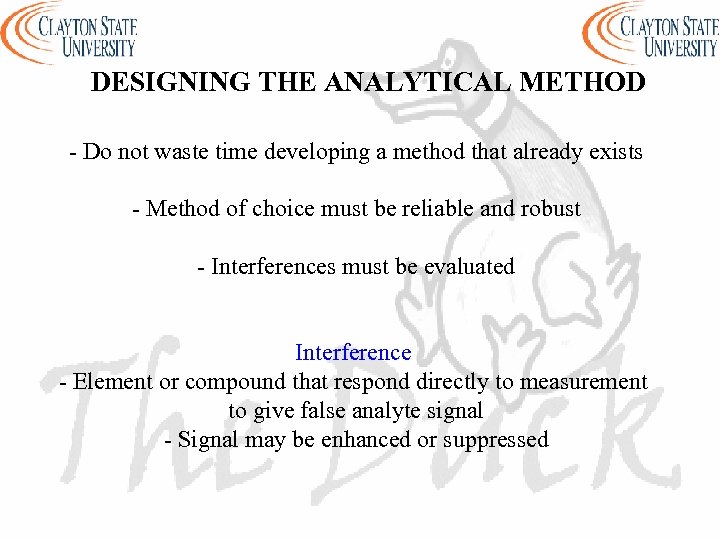 CLAYTON STATE UNIVERSITY

CLAYTON STATE UNIVERSITY

DESIGNING THE ANALYTICAL METHOD

- Do not waste time developing a method that already exists

- Method of choice must be reliable and robust

- Interferences must be evaluated

Interference
- Element or compound that respond directly to measurement to give false analyte signal
- Signal may be enhanced or suppressed

The Duck